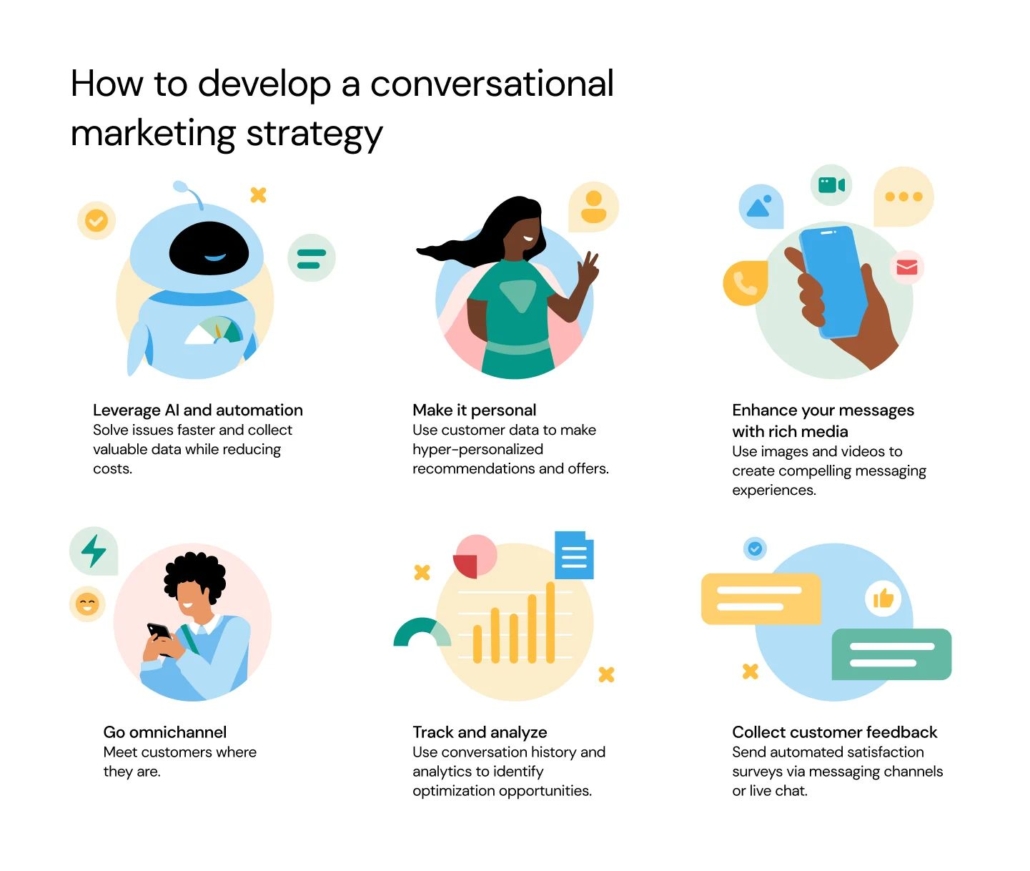 How to develop a conversational marketing strategy

Leverage AI and automation
Solve issues faster and collect valuable data while reducing costs.

Make it personal
Use customer data to make hyper-personalized recommendations and offers.

Enhance your messages with rich media
Use images and videos to create compelling messaging experiences.

Go omnichannel
Meet customers where they are.

Track and analyze
Use conversation history and analytics to identify optimization opportunities.

Collect customer feedback
Send automated satisfaction surveys via messaging channels or live chat.